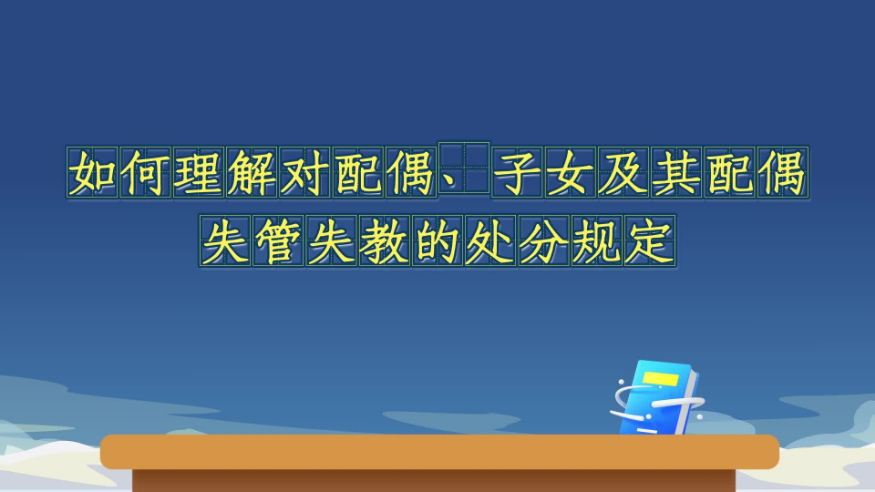 如何理解对配偶、子女及其配偶失管失教的处分规定